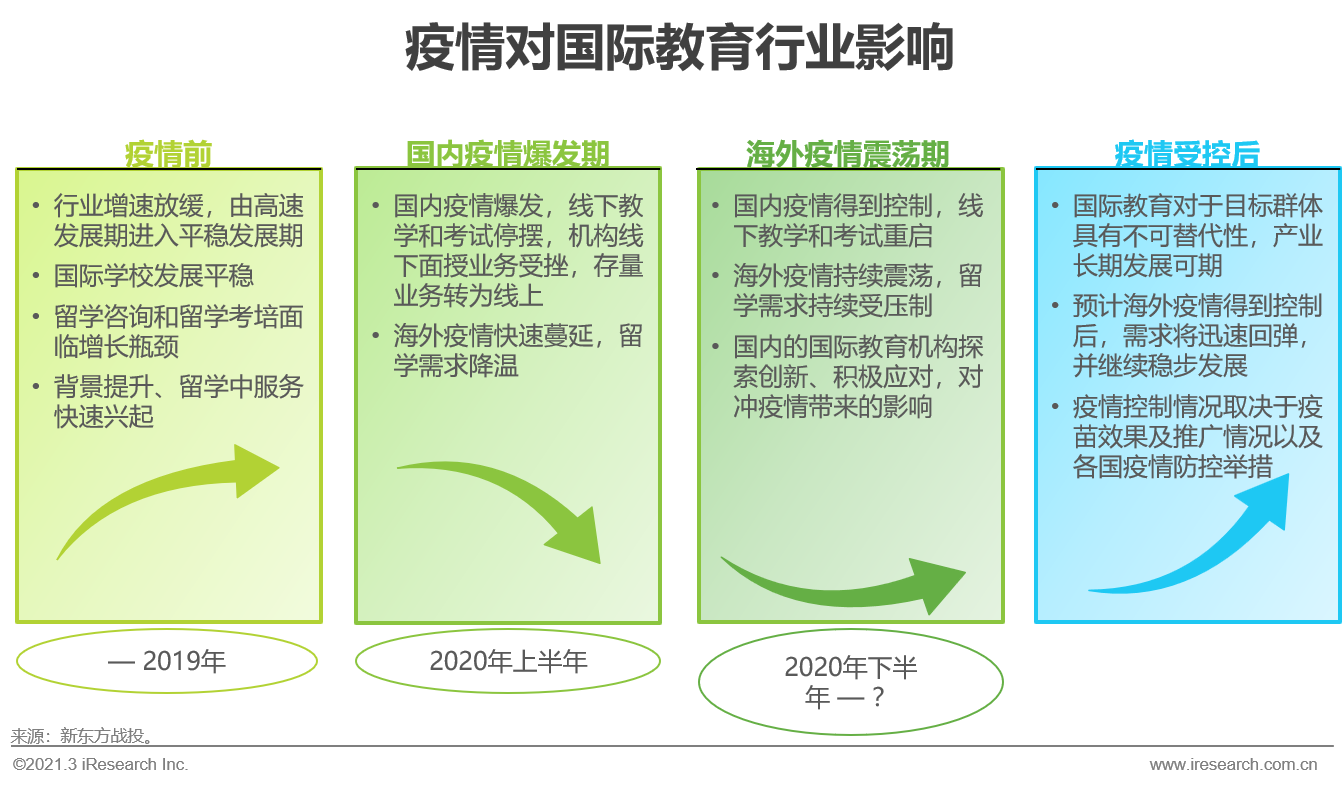 疫情对国际教育行业影响

疫情前

• 行业增速放缓，由高速发展期进入平稳发展期
• 国际学校发展平稳
• 留学咨询和留学考培面临增长瓶颈
• 背景提升、留学中服务快速兴起

— 2019年

国内疫情爆发期

• 国内疫情爆发，线下教学和考试停摆，机构线下面授业务受挫，存量业务转为线上
• 海外疫情快速蔓延，留学需求降温

2020年上半年

海外疫情震荡期

• 国内疫情得到控制，线下教学和考试重启
• 海外疫情持续震荡，留学需求持续受压制
• 国内的国际教育机构探索创新、积极应对，对冲疫情带来的影响

2020年下半年 — ？

疫情受控后

• 国际教育对于目标群体具有不可替代性，产业长期发展可期
• 预计海外疫情得到控制后，需求将迅速回弹，并继续稳步发展
• 疫情控制情况取决于疫苗效果及推广情况以及各国疫情防控举措

来源：新东方战投。

©2021.3 iResearch Inc.

www.iresearch.com.cn